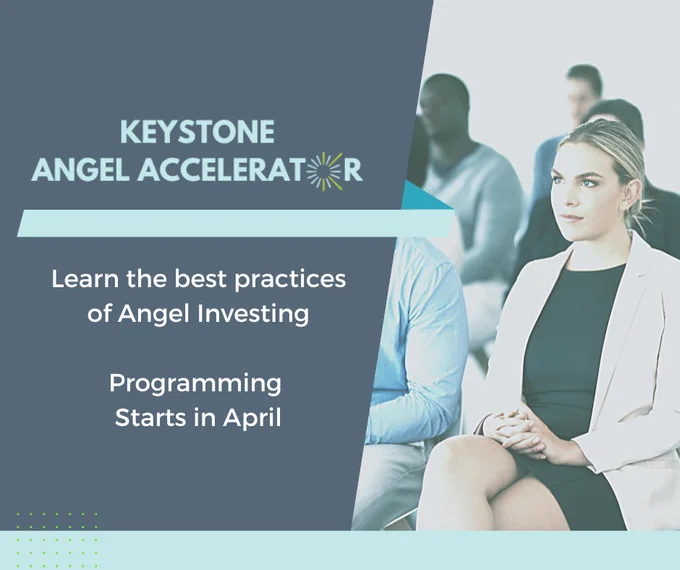 KEYSTONE
ANGEL ACCELERATOR

Learn the best practices of Angel Investing

Programming Starts in April